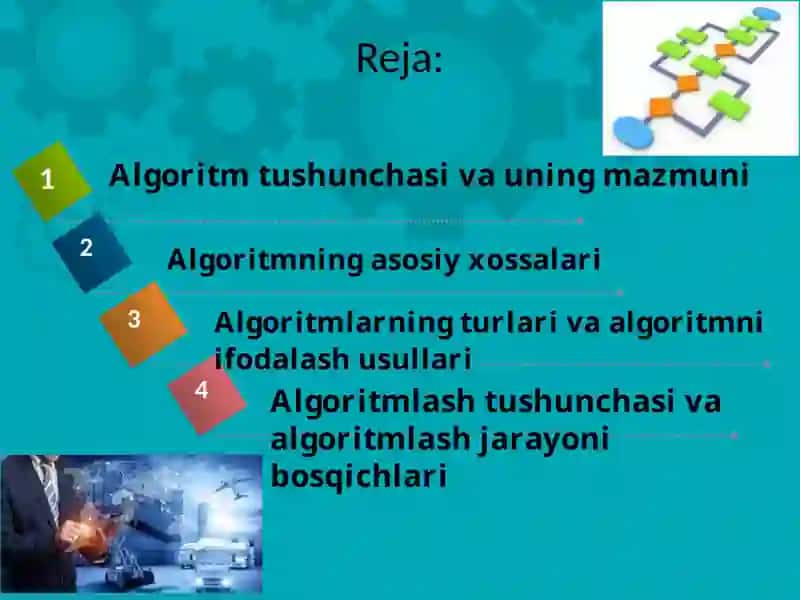 Reja:

1 Algoritm tushunchasi va uning mazmuni

2 Algoritmning asosiy xossalari

3 Algoritmlarning turlari va algoritmni ifodalash usullari

4 Algoritmlash tushunchasi va algoritmlash jarayoni bosqichlari